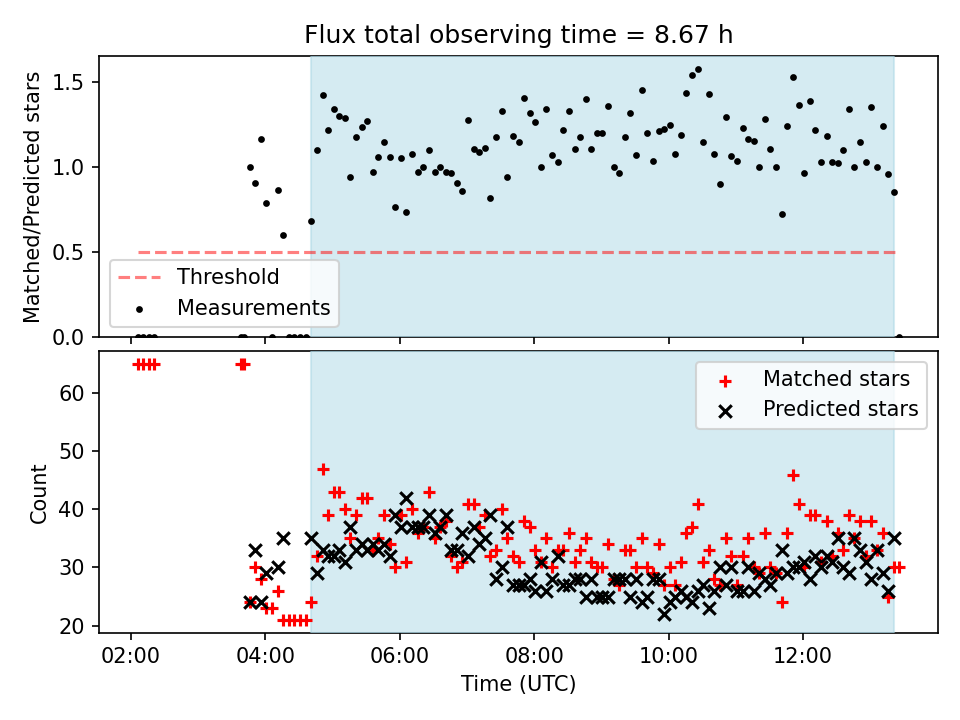 Flux total observing time = 8.67 h

Matched/Predicted stars

1.5
1.0
0.5
0.0

Threshold
Measurements

Count

60
50
40
30
20

Matched stars
Predicted stars

02:00
04:00
06:00
08:00
10:00
12:00

Time (UTC)